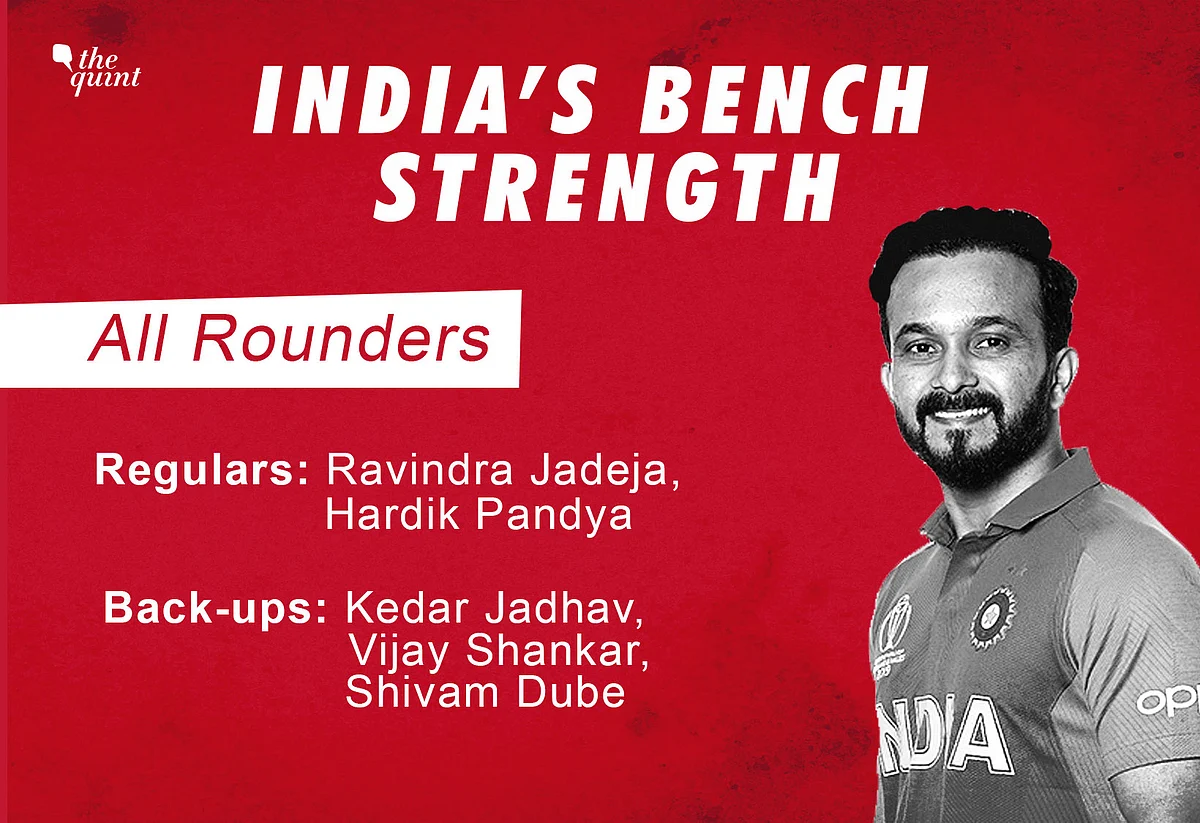 the quint

INDIA'S BENCH STRENGTH

All Rounders

Regulars: Ravindra Jadeja, Hardik Pandya

Back-ups: Kedar Jadhav, Vijay Shankar, Shivam Dube

INDIA

opp